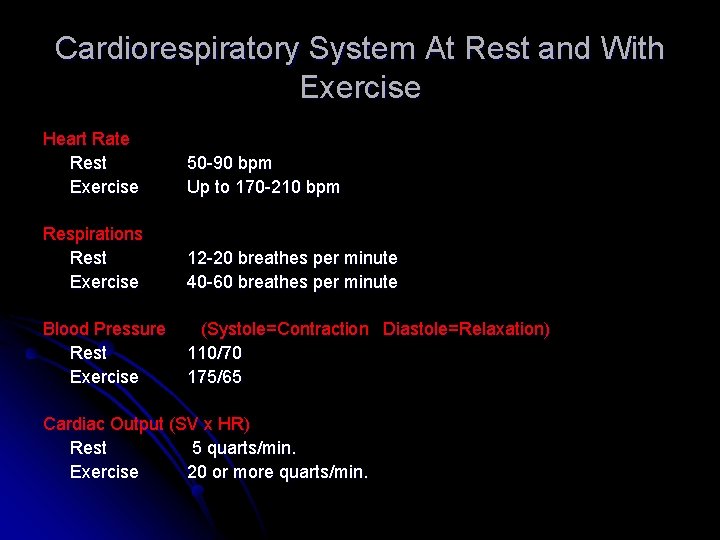 Cardiorespiratory System At Rest and With Exercise

Heart Rate
Rest 50-90 bpm
Exercise Up to 170-210 bpm

Respirations
Rest 12-20 breathes per minute
Exercise 40-60 breathes per minute

Blood Pressure (Systole=Contraction Diastole=Relaxation)
Rest 110/70
Exercise 175/65

Cardiac Output (SV x HR)
Rest 5 quarts/min.
Exercise 20 or more quarts/min.